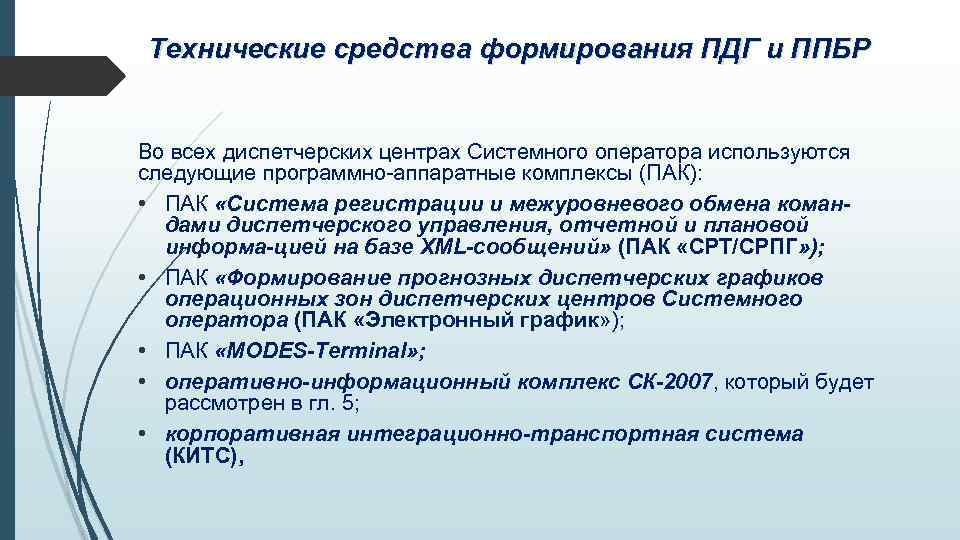 Технические средства формирования ПДГ и ППБР

Во всех диспетчерских центрах Системного оператора используются следующие программно-аппаратные комплексы (ПАК):

• ПАК «Система регистрации и межуровневого обмена командами диспетчерского управления, отчетной и плановой информа-цией на базе XML-сообщений» (ПАК «СРТ/СРПГ»);
• ПАК «Формирование прогнозных диспетчерских графиков операционных зон диспетчерских центров Системного оператора (ПАК «Электронный график»);
• ПАК «MODES-Terminal»;
• оперативно-информационный комплекс СК-2007, который будет рассмотрен в гл. 5;
• корпоративная интеграционно-транспортная система (КИТС),